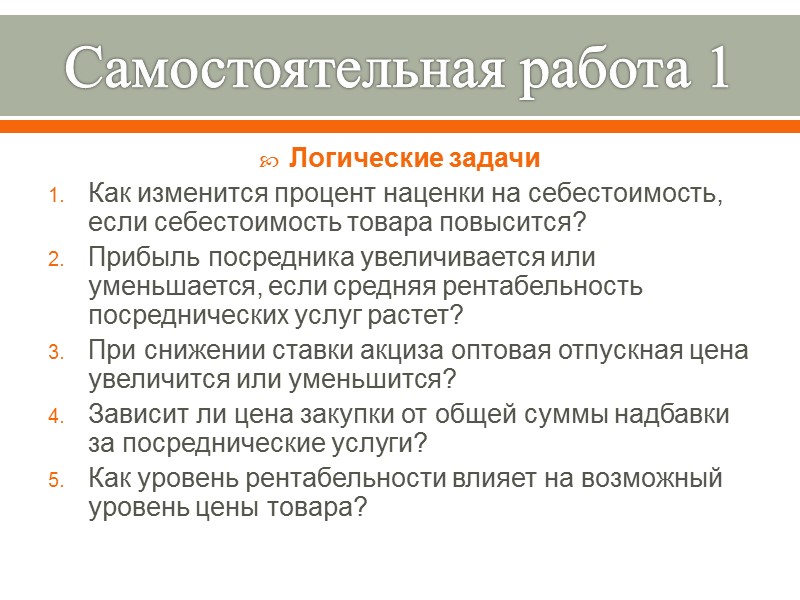 Самостоятельная работа 1

Логические задачи

1. Как изменится процент наценки на себестоимость, если себестоимость товара повысится?
2. Прибыль посредника увеличивается или уменьшается, если средняя рентабельность посреднических услуг растет?
3. При снижении ставки акциза оптовая отпускная цена увеличится или уменьшится?
4. Зависит ли цена закупки от общей суммы надбавки за посреднические услуги?
5. Как уровень рентабельности влияет на возможный уровень цены товара?